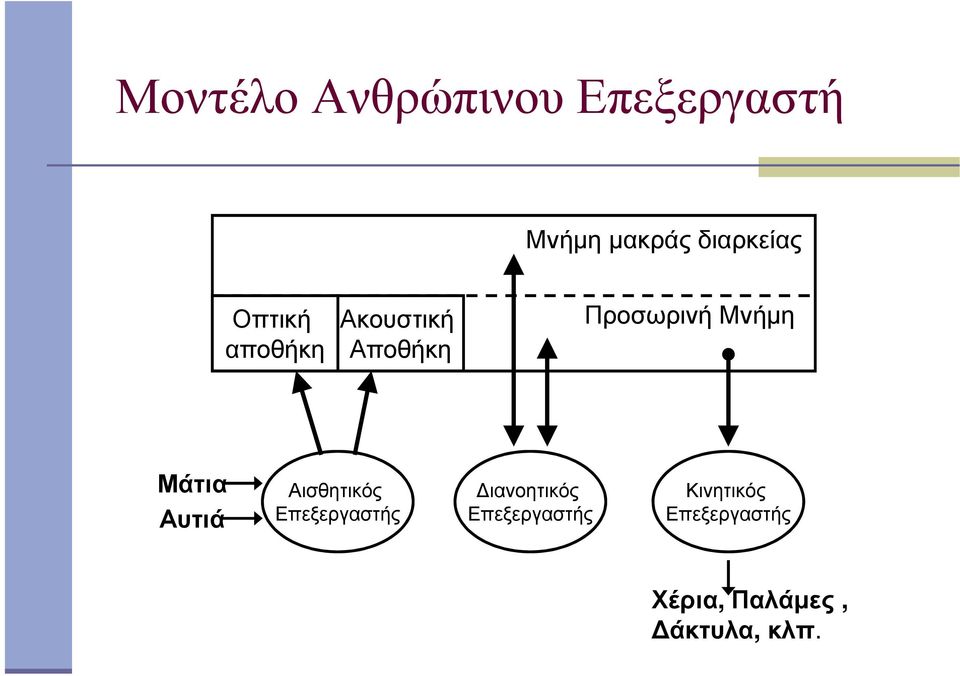 Μοντέλο Ανθρώπινου Επεξεργαστή

Μνήμη μακράς διαρκείας

Οπτική αποθήκη

Ακουστική Αποθήκη

Προσωρινή Μνήμη

Μάτια

Αυτιά

Αισθητικός Επεξεργαστής

Διανοητικός Επεξεργαστής

Κινητικός Επεξεργαστής

Χέρια, Παλάμες , Δάκτυλα, κλπ.